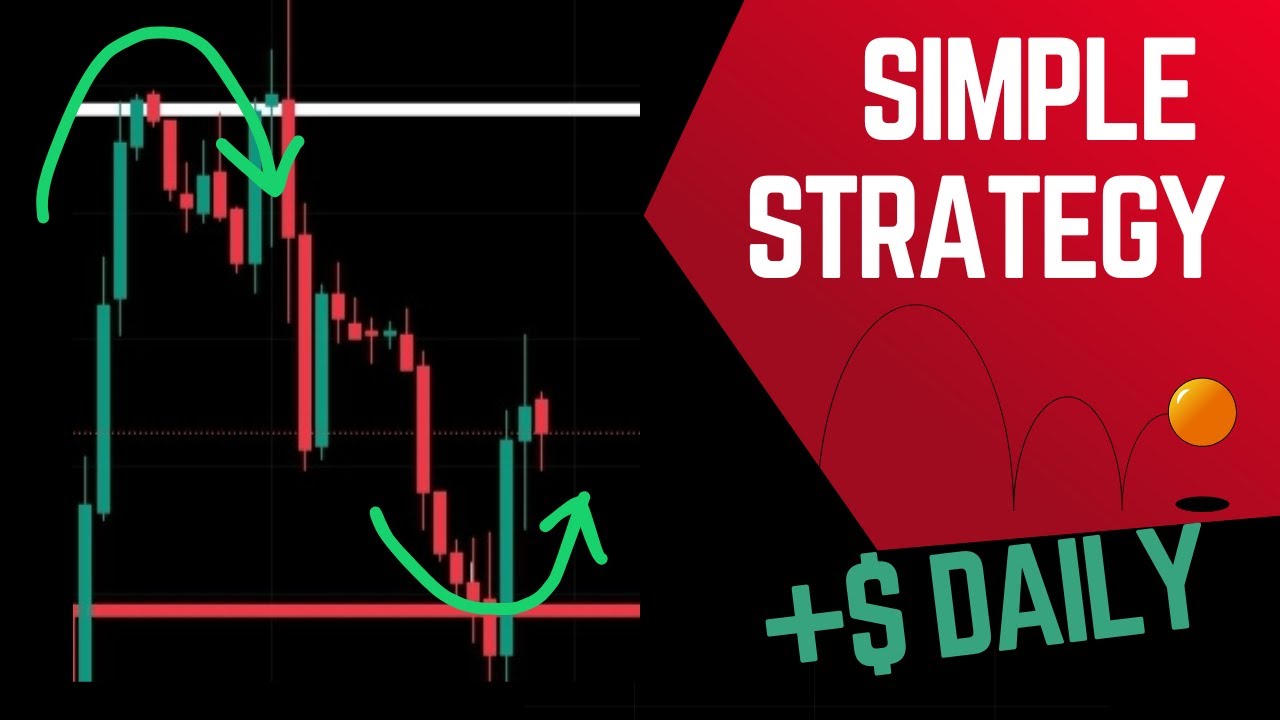 SIMPLE STRATEGY

+$ DAILY